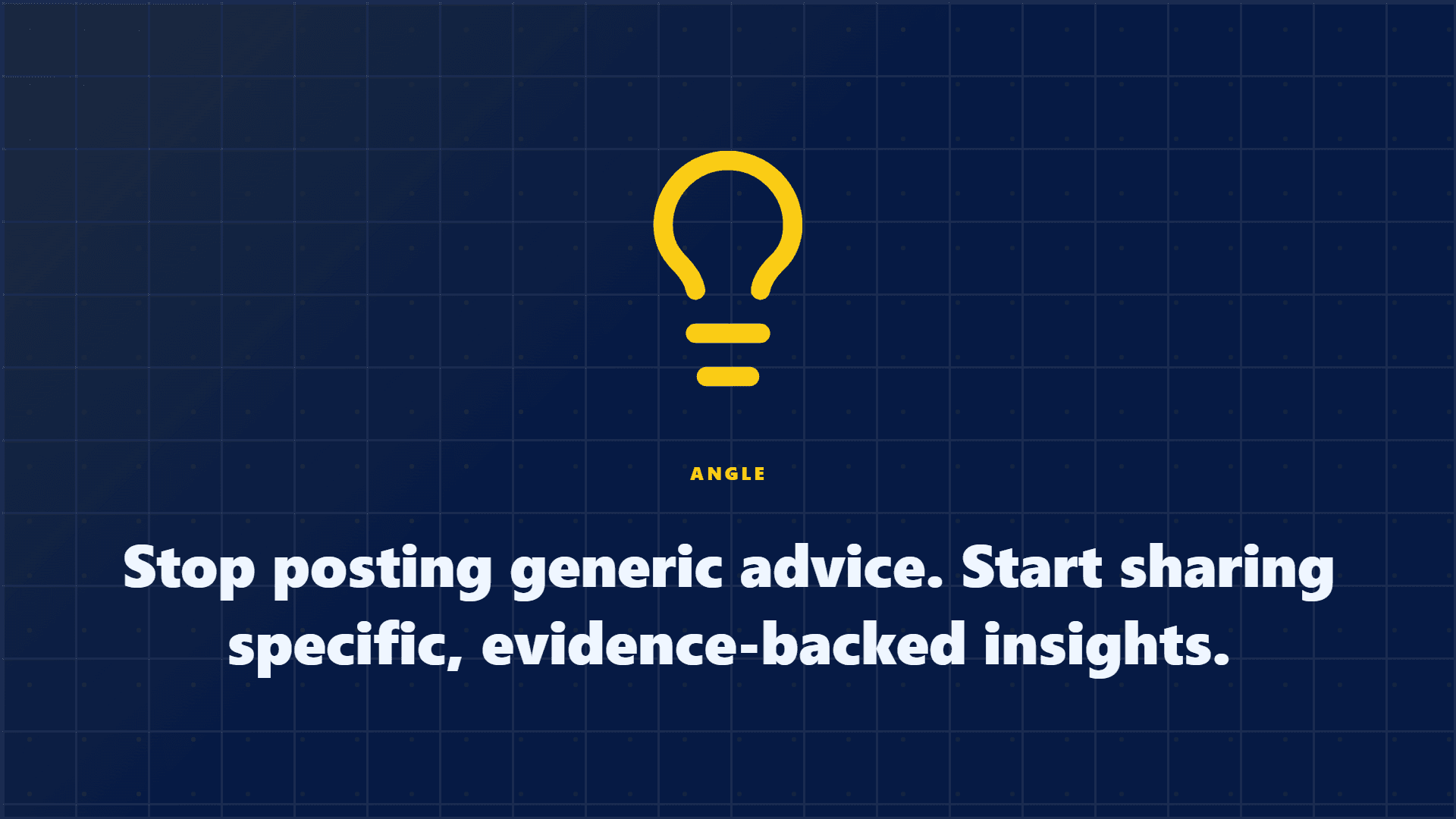 ANGLE

Stop posting generic advice. Start sharing specific, evidence-backed insights.